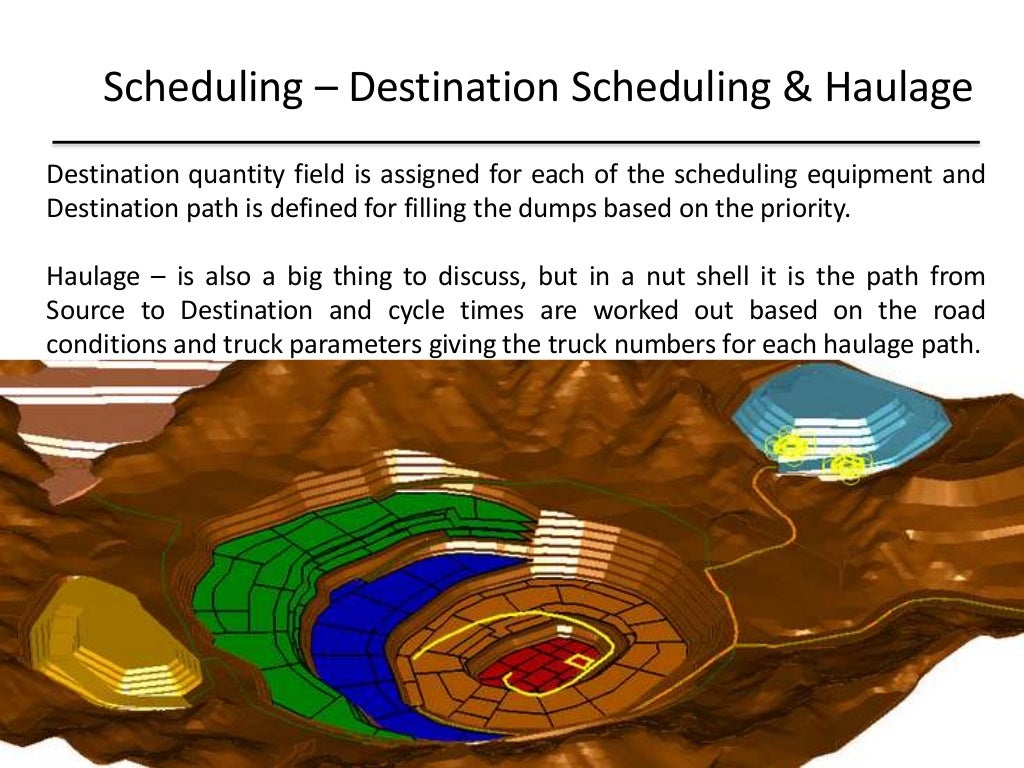 Scheduling – Destination Scheduling & Haulage

Destination quantity field is assigned for each of the scheduling equipment and Destination path is defined for filling the dumps based on the priority.

Haulage – is also a big thing to discuss, but in a nut shell it is the path from Source to Destination and cycle times are worked out based on the road conditions and truck parameters giving the truck numbers for each haulage path.